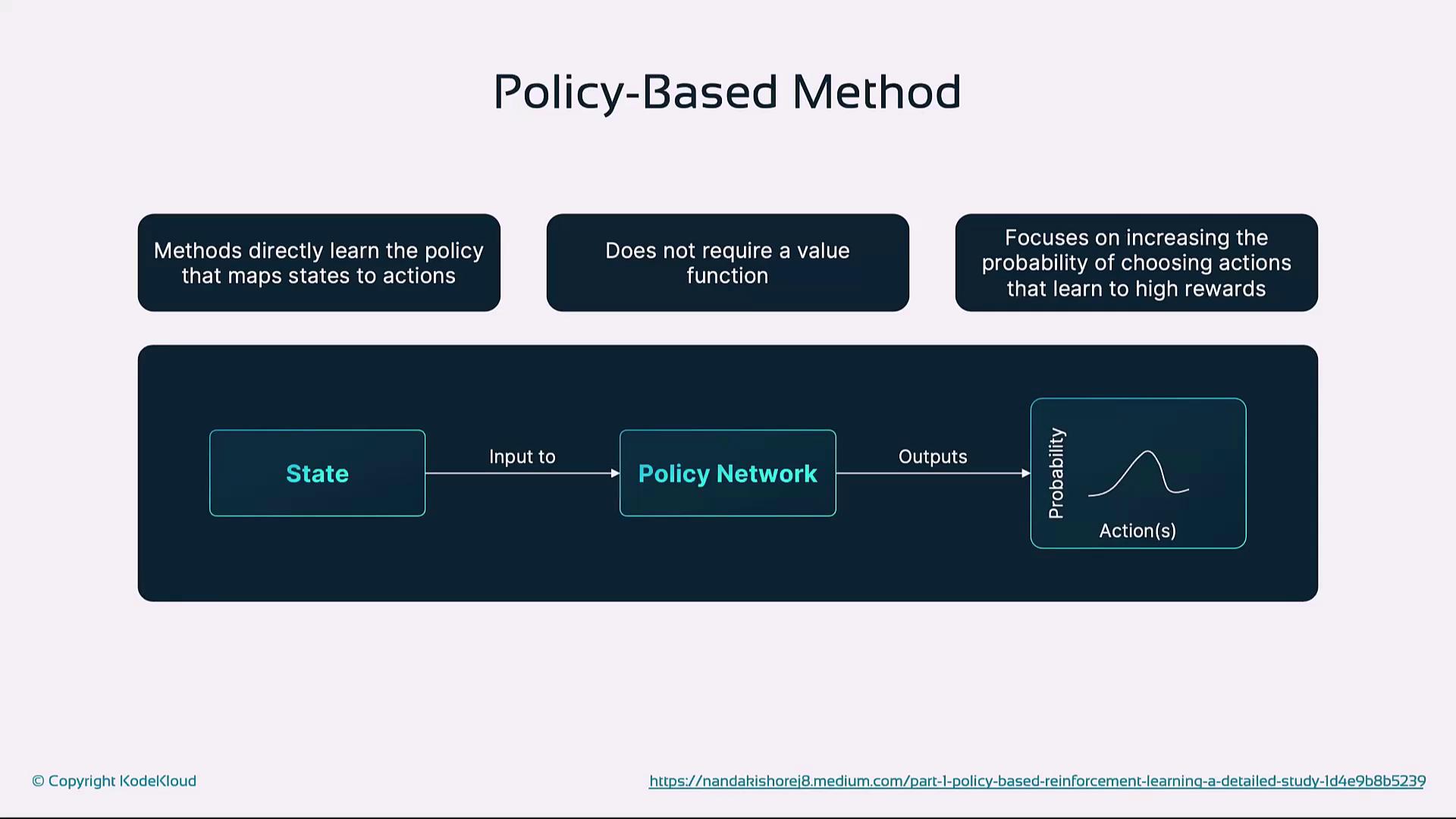 Policy-Based Method

Methods directly learn the policy that maps states to actions

Does not require a value function

Focuses on increasing the probability of choosing actions that learn to high rewards

State

Input to

Policy Network

Outputs

Probability

Action(s)

© Copyright KodeKloud

https://nandakishorej8.medium.com/part-1-policy-based-reinforcement-learning-a-detailed-study-1d4e9b8b5239